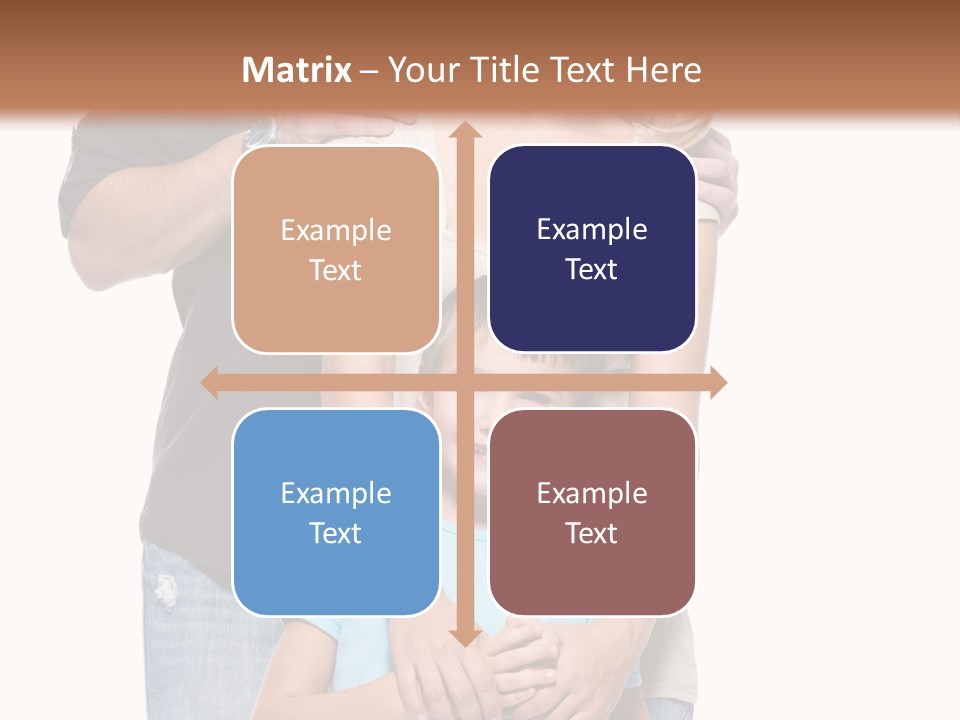 Matrix – Your Title Text Here

Example Text

Example Text

Example Text

Example Text